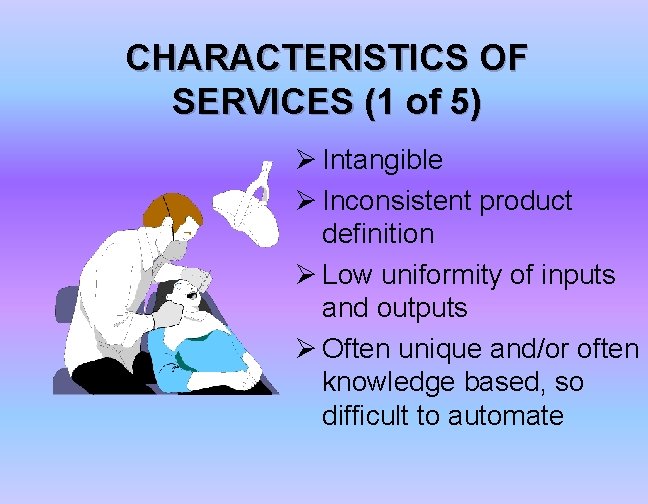 CHARACTERISTICS OF SERVICES (1 of 5)

➢ Intangible

➢ Inconsistent product definition

➢ Low uniformity of inputs and outputs

➢ Often unique and/or often knowledge based, so difficult to automate